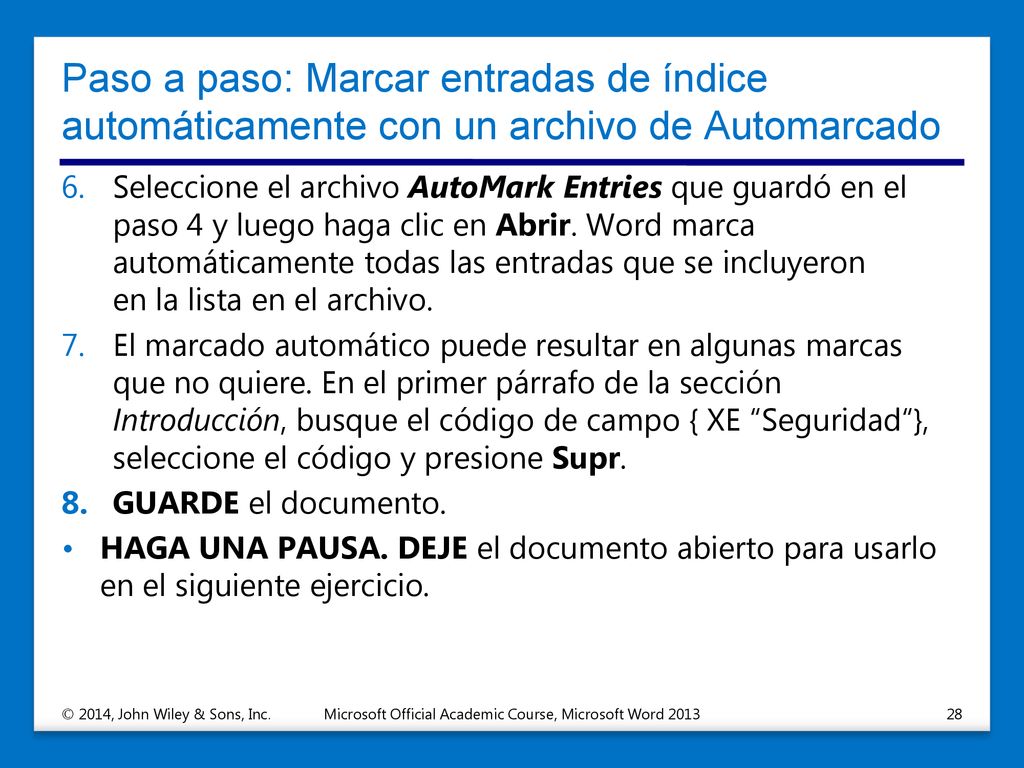 Paso a paso: Marcar entradas de índice automáticamente con un archivo de Automarcado

6. Seleccione el archivo AutoMark Entries que guardó en el paso 4 y luego haga clic en Abrir. Word marca automáticamente todas las entradas que se incluyeron en la lista en el archivo.

7. El marcado automático puede resultar en algunas marcas que no quiere. En el primer párrafo de la sección Introducción, busque el código de campo { XE “Seguridad“}, seleccione el código y presione Supr.

8. GUARDE el documento.

• HAGA UNA PAUSA. DEJE el documento abierto para usarlo en el siguiente ejercicio.

© 2014, John Wiley & Sons, Inc. Microsoft Official Academic Course, Microsoft Word 2013 28